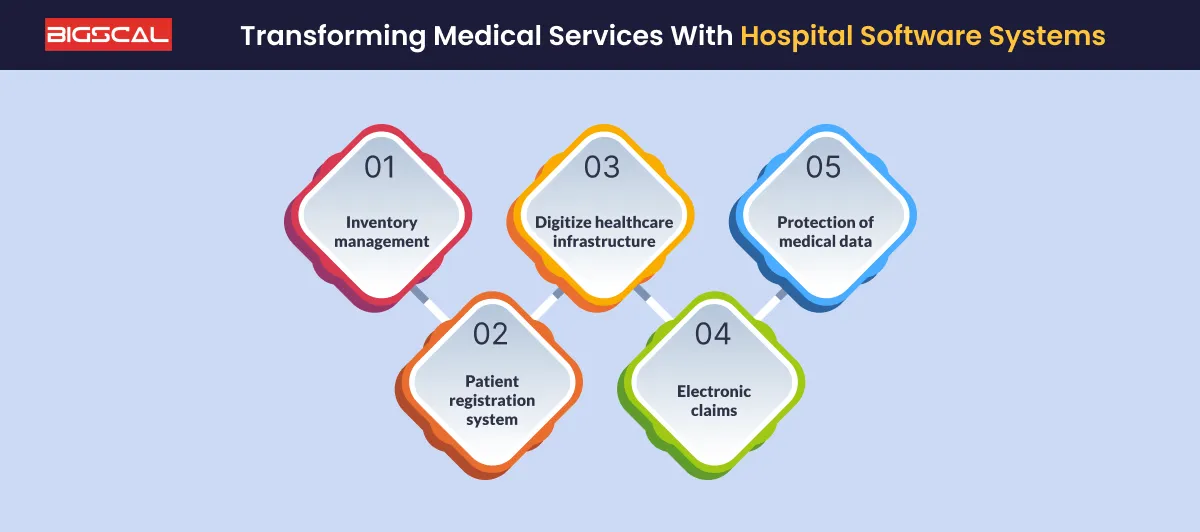 BIGSCAL

Transforming Medical Services With Hospital Software Systems

01
Inventory management

02
Patient registration system

03
Digitize healthcare infrastructure

04
Electronic claims

05
Protection of medical data